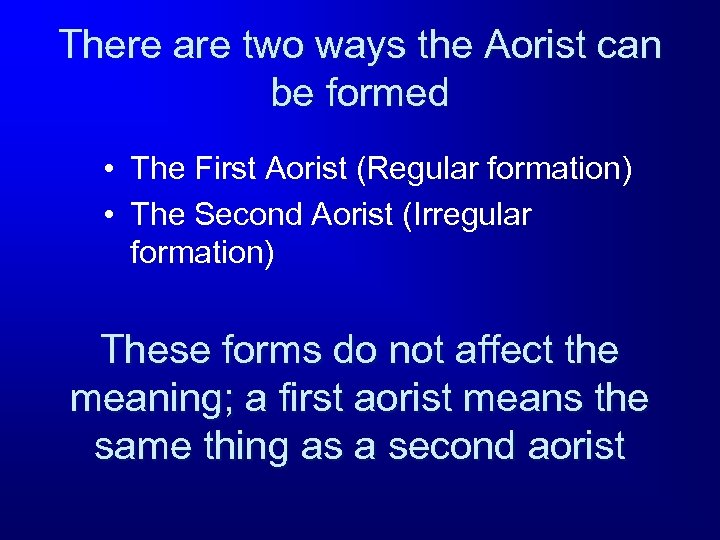 There are two ways the Aorist can be formed

• The First Aorist (Regular formation)
• The Second Aorist (Irregular formation)

These forms do not affect the meaning; a first aorist means the same thing as a second aorist